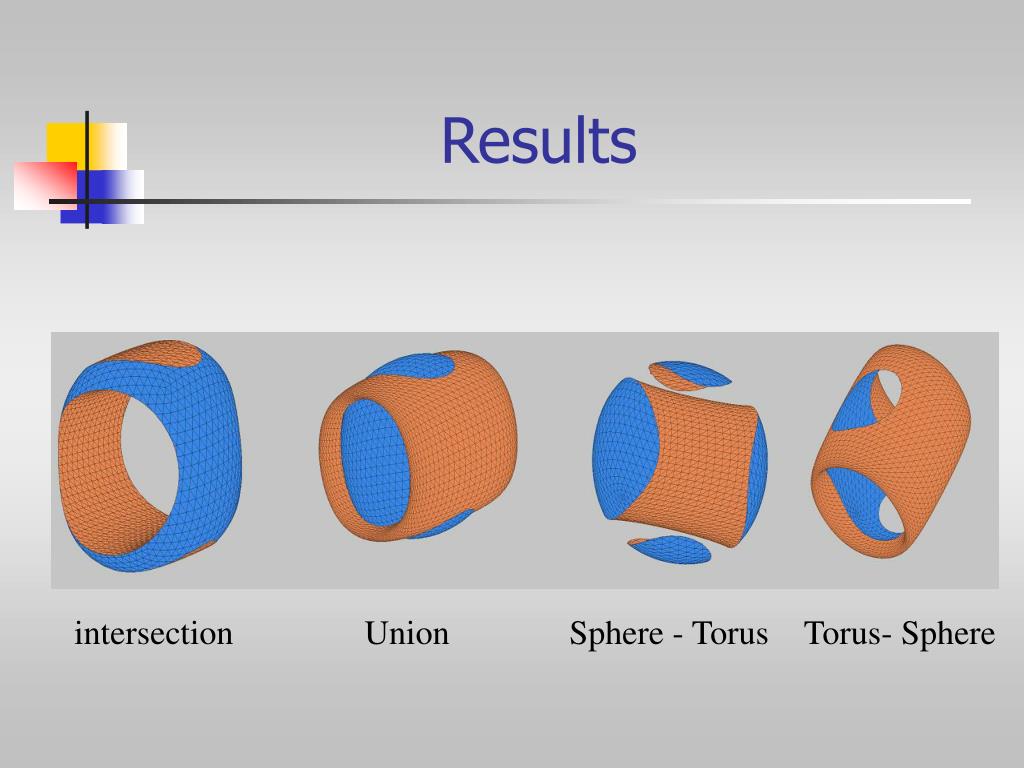 Results

intersection

Union

Sphere - Torus

Torus- Sphere